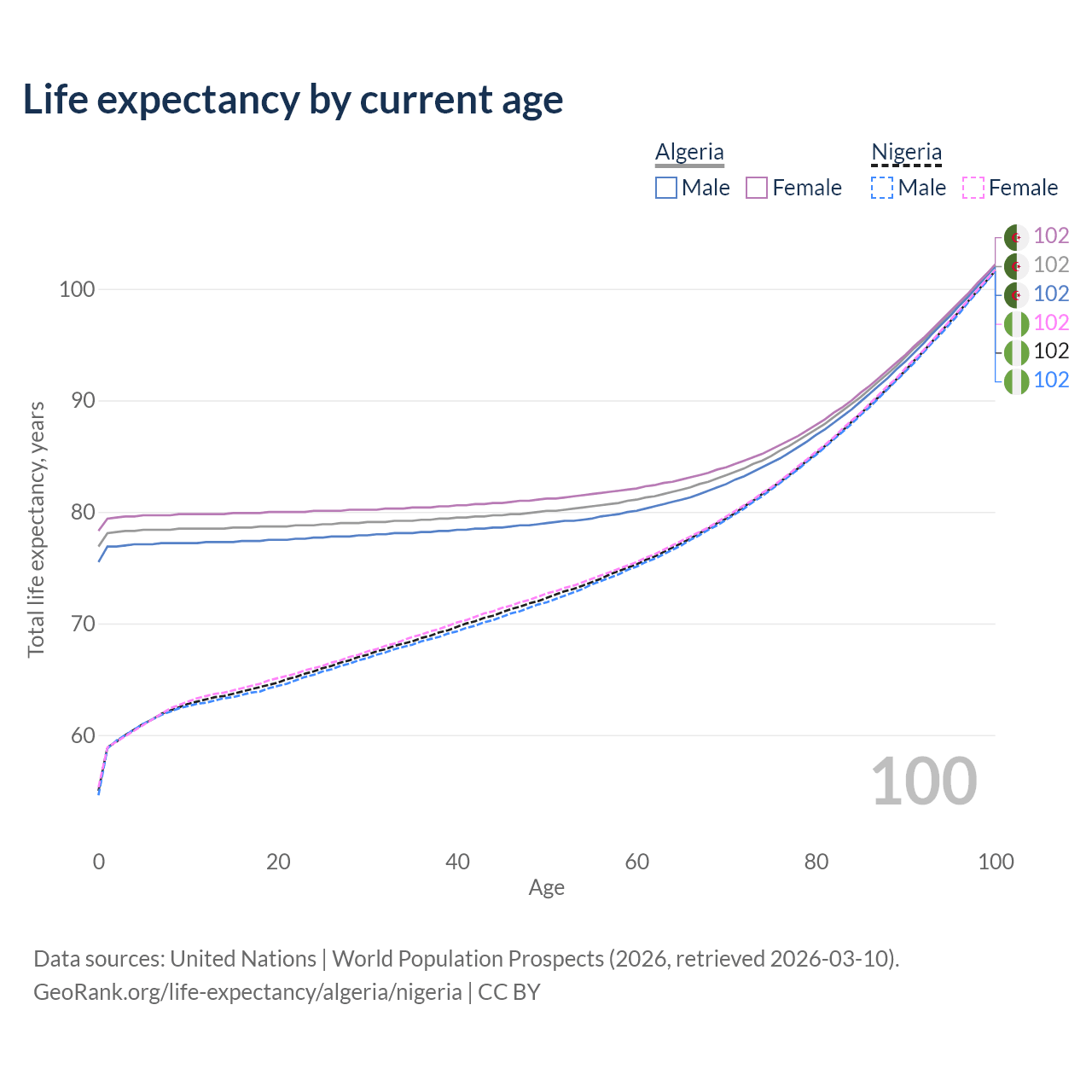 Life expectancy by current age

Algeria
Male Female

Nigeria
Male Female

102
102
102
102
102
102

100
90
80
70
60

Total life expectancy, years

100

0 20 40 60 80 100
Age

Data sources: United Nations | World Population Prospects (2026, retrieved 2026-03-10).
GeoRank.org/life-expectancy/algeria/nigeria | CC BY